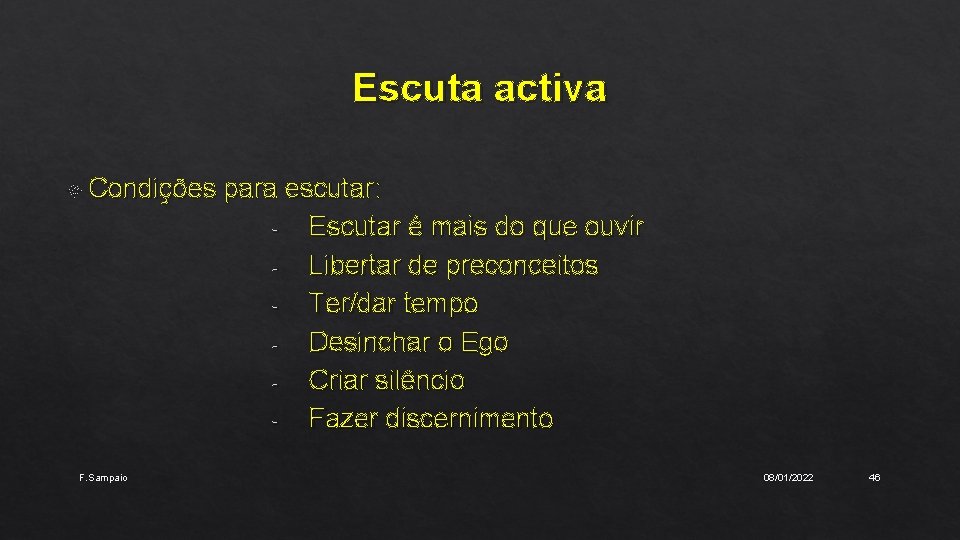 Escuta activa

Condições para escutar:
- Escutar é mais do que ouvir
- Libertar de preconceitos
- Ter/dar tempo
- Desinchar o Ego
- Criar silêncio
- Fazer discernimento

F. Sampaio

08/01/2022

46